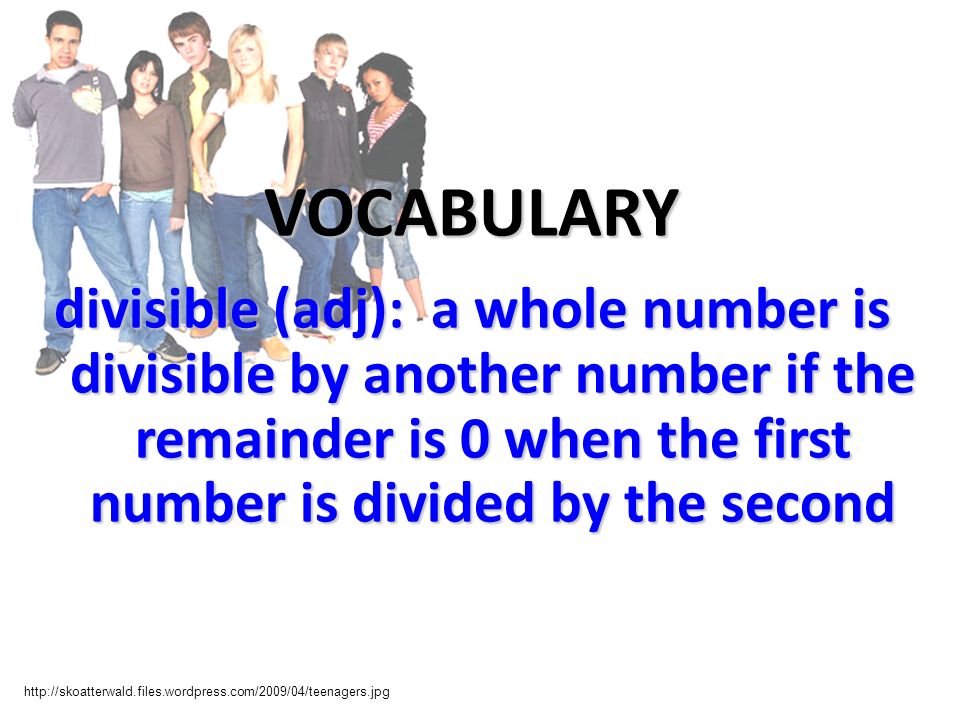 VOCABULARY

divisible (adj): a whole number is divisible by another number if the remainder is 0 when the first number is divided by the second

http://skoatterwald.files.wordpress.com/2009/04/teenagers.jpg